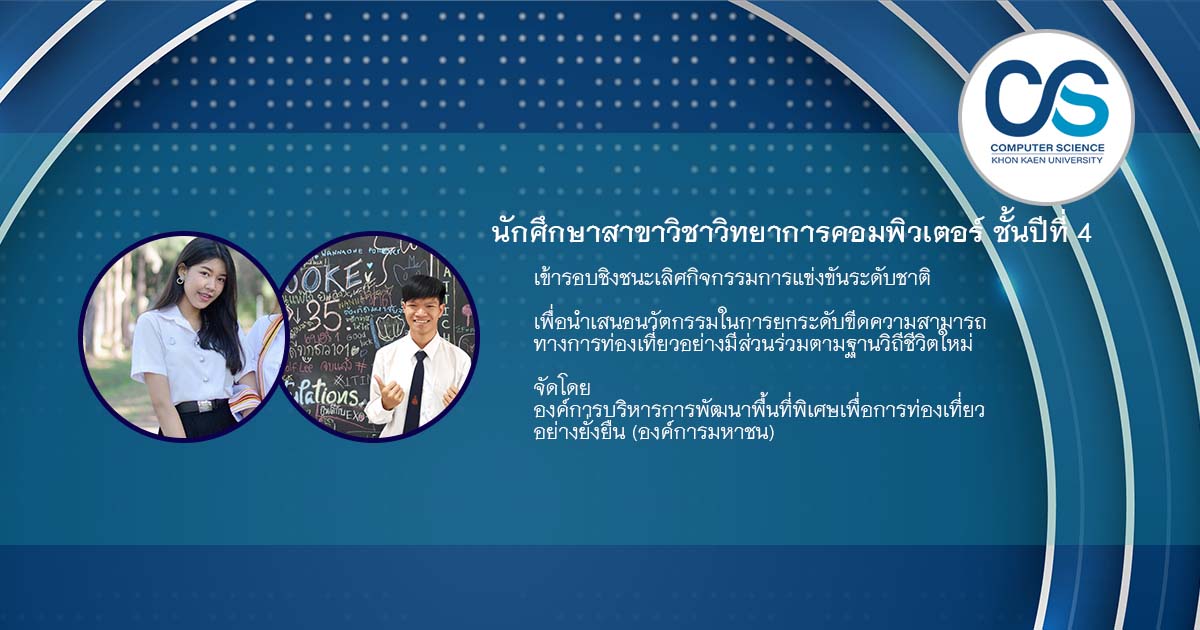 CS
COMPUTER SCIENCE
KHON KAEN UNIVERSITY

นักศึกษาสาขาวิชาวิทยาการคอมพิวเตอร์ ชั้นปีที่ 4

เข้ารอบชิงชนะเลิศกิจกรรมการแข่งขันระดับชาติ

เพื่อนำเสนอนวัตกรรมในการยกระดับขีดความสามารถทางการท่องเที่ยวอย่างมีส่วนร่วมตามฐานวิถีชีวิตใหม่

จัดโดย
องค์การบริหารการพัฒนาพื้นที่พิเศษเพื่อการท่องเที่ยวอย่างยั่งยืน (องค์การมหาชน)